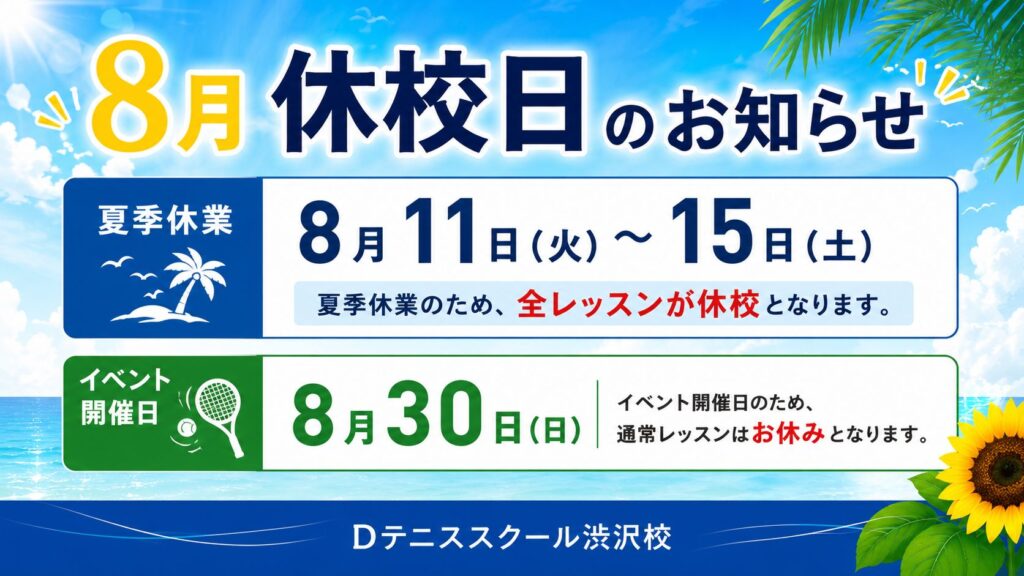 8月 休校日のお知らせ

夏季休業

8月11日（火）〜15日（土）

夏季休業のため、全レッスンが休校となります。

イベント開催日

8月30日（日）

イベント開催日のため、通常レッスンはお休みとなります。

Dテニススクール渋沢校